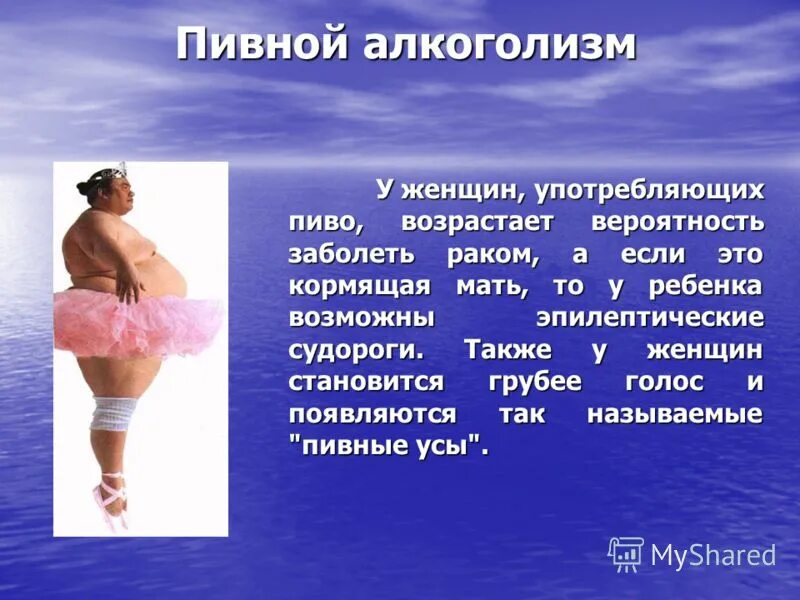 Пивной алкоголизм

У женщин, употребляющих пиво, возрастает вероятность заболеть раком, а если это кормящая мать, то у ребенка возможны эпилептические судороги. Также у женщин становится грубее голос и появляются так называемые "пивные усы".

MyShared